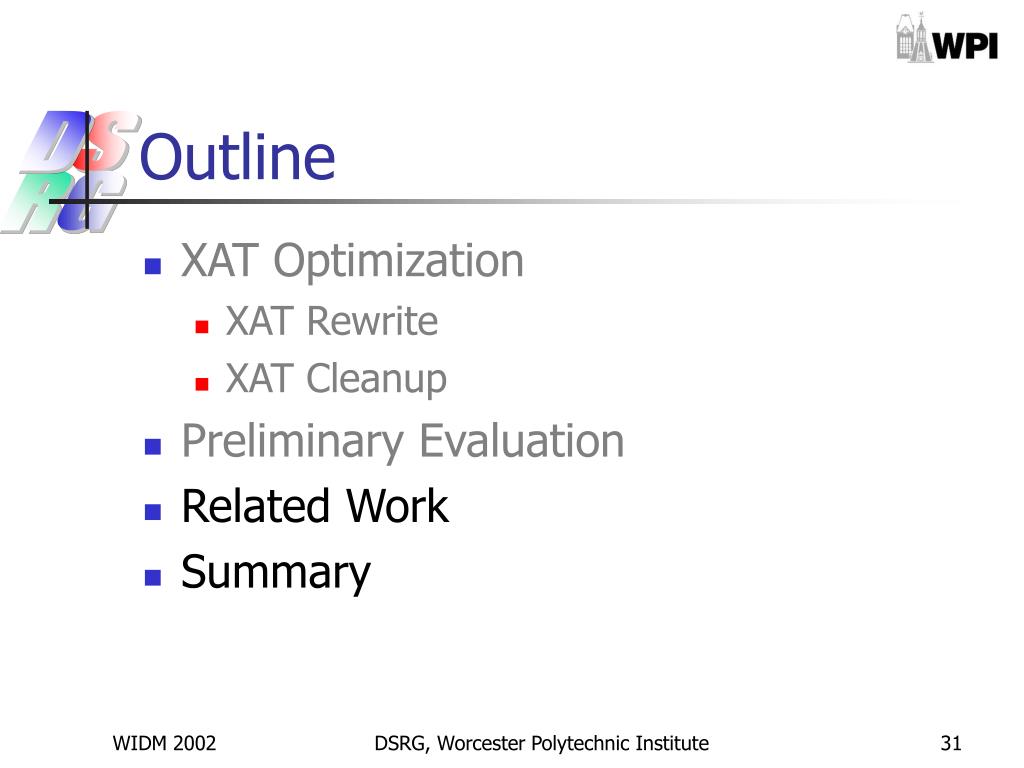 WPI

DSRG

Outline

XAT Optimization
XAT Rewrite
XAT Cleanup
Preliminary Evaluation
Related Work
Summary

WIDM 2002
DSRG, Worcester Polytechnic Institute
31